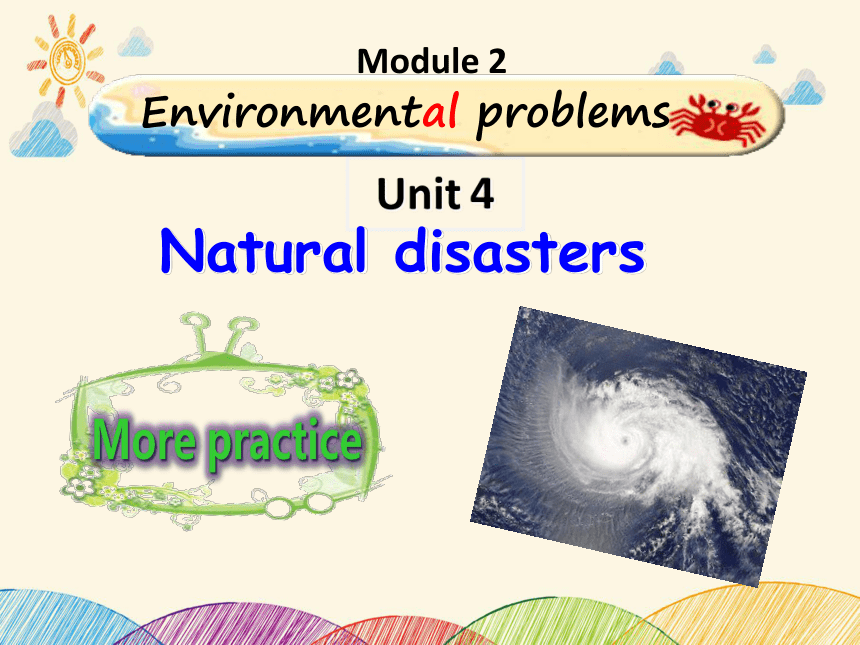 Module 2

Environmental problems

Unit 4

Natural disasters

More practice